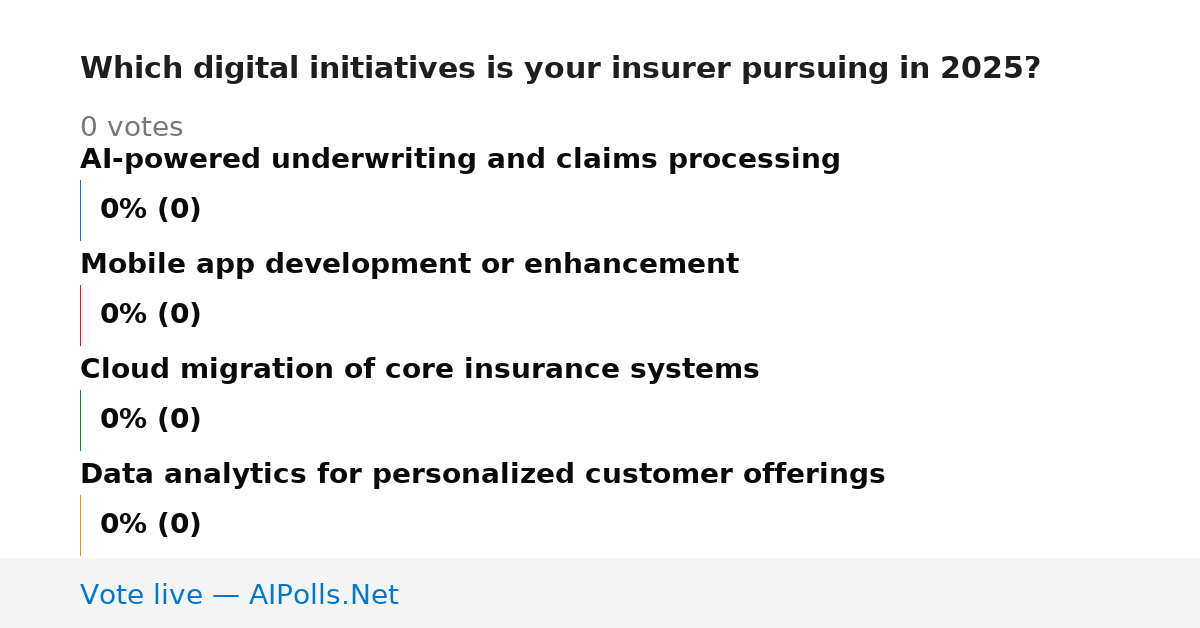 Which digital initiatives is your insurer pursuing in 2025?

0 votes

AI-powered underwriting and claims processing

0% (0)

Mobile app development or enhancement

0% (0)

Cloud migration of core insurance systems

0% (0)

Data analytics for personalized customer offerings

0% (0)

Vote live — AIPolls.Net